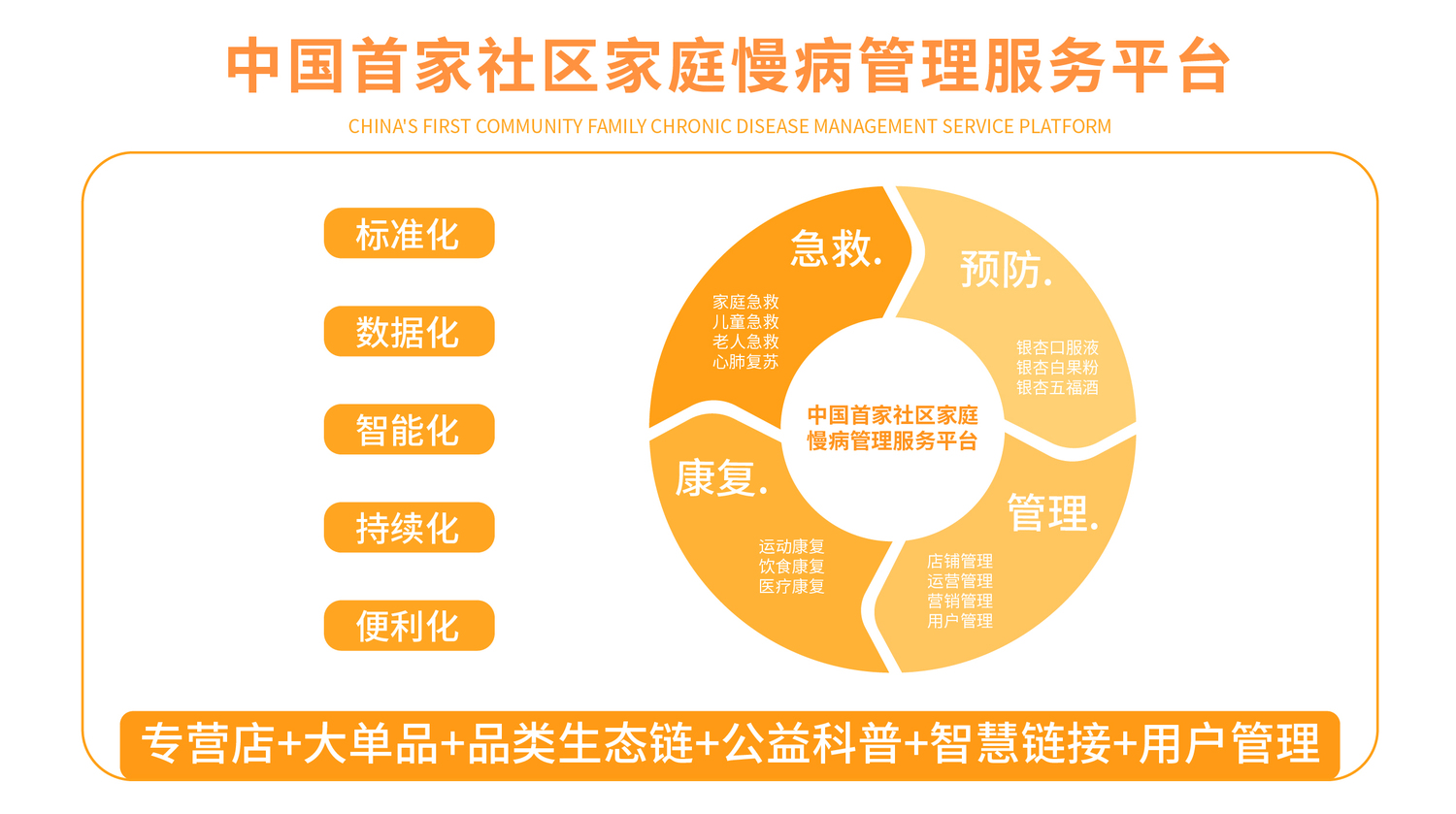 中国首家社区家庭慢病管理服务平台

CHINA'S FIRST COMMUNITY FAMILY CHRONIC DISEASE MANAGEMENT SERVICE PLATFORM

标准化

数据化

智能化

持续化

便利化

急救.

家庭急救
儿童急救
老人急救
心肺复苏

预防.

银杏口服液
银杏白果粉
银杏五福酒

中国首家社区家庭慢病管理服务平台

康复.

运动康复
饮食康复
医疗康复

管理.

店铺管理
运营管理
营销管理
用户管理

专营店+大单品+品类生态链+公益科普+智慧链接+用户管理